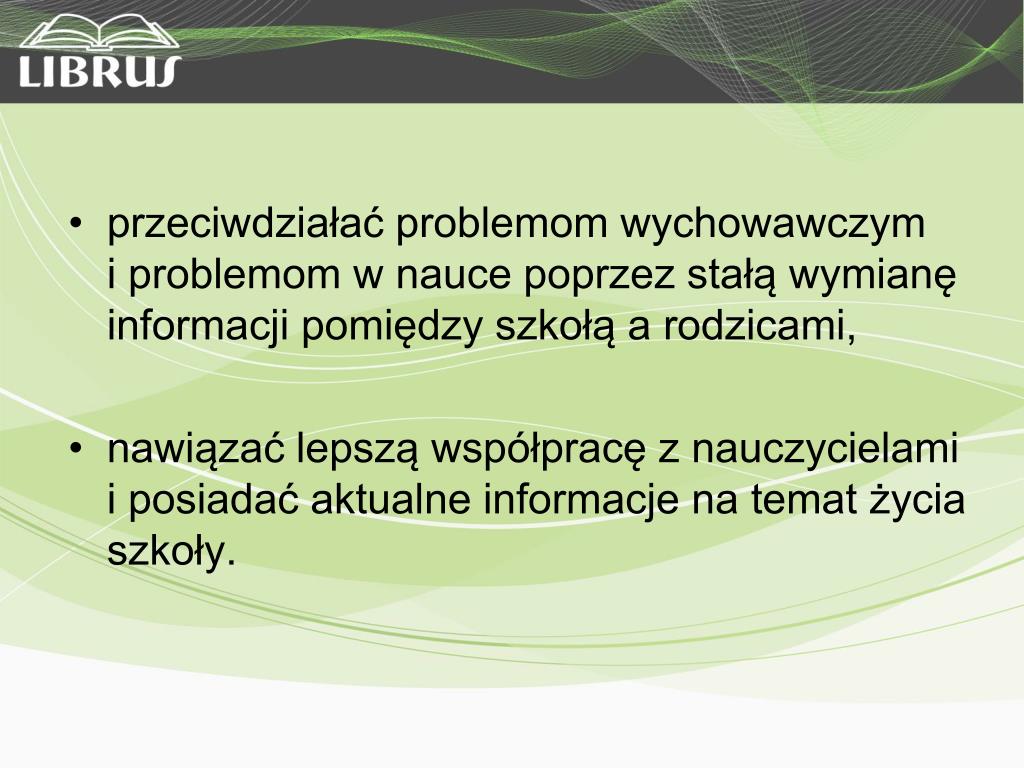 LIBRUS

• przeciwdziałać problemom wychowawczym i problemom w nauce poprzez stałą wymianę informacji pomiędzy szkołą a rodzicami,

• nawiązać lepszą współpracę z nauczycielami i posiadać aktualne informacje na temat życia szkoły.